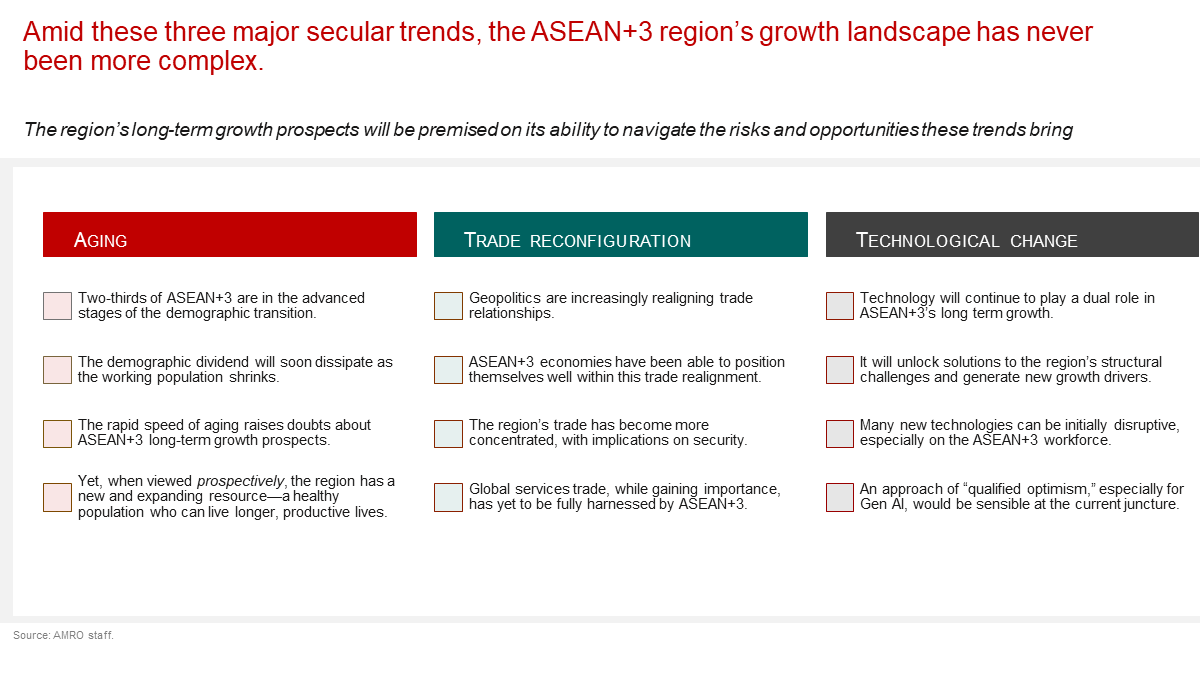 Amid these three major secular trends, the ASEAN+3 region's growth landscape has never been more complex.

The region's long-term growth prospects will be premised on its ability to navigate the risks and opportunities these trends bring

AGING

Two-thirds of ASEAN+3 are in the advanced stages of the demographic transition.

The demographic dividend will soon dissipate as the working population shrinks.

The rapid speed of aging raises doubts about ASEAN+3 long-term growth prospects.

Yet, when viewed prospectively, the region has a new and expanding resource—a healthy population who can live longer, productive lives.

TRADE RECONFIGURATION

Geopolitics are increasingly realigning trade relationships.

ASEAN+3 economies have been able to position themselves well within this trade realignment.

The region's trade has become more concentrated, with implications on security.

Global services trade, while gaining importance, has yet to be fully harnessed by ASEAN+3.

TECHNOLOGICAL CHANGE

Technology will continue to play a dual role in ASEAN+3's long term growth.

It will unlock solutions to the region's structural challenges and generate new growth drivers.

Many new technologies can be initially disruptive, especially on the ASEAN+3 workforce.

An approach of "qualified optimism," especially for Gen AI, would be sensible at the current juncture.

Source: AMRO staff.